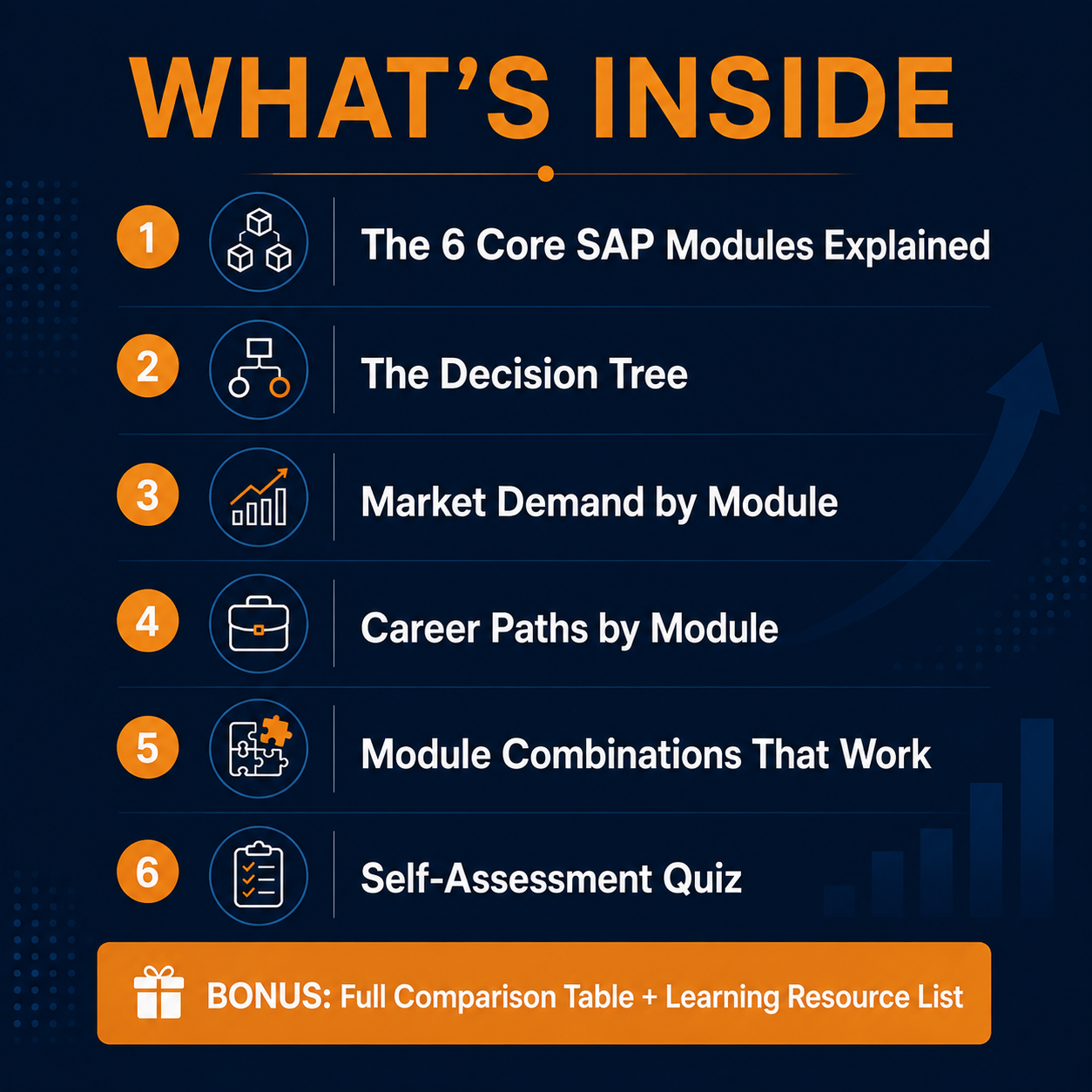 WHAT'S INSIDE

1 The 6 Core SAP Modules Explained

2 The Decision Tree

3 Market Demand by Module

4 Career Paths by Module

5 Module Combinations That Work

6 Self-Assessment Quiz

BONUS: Full Comparison Table + Learning Resource List